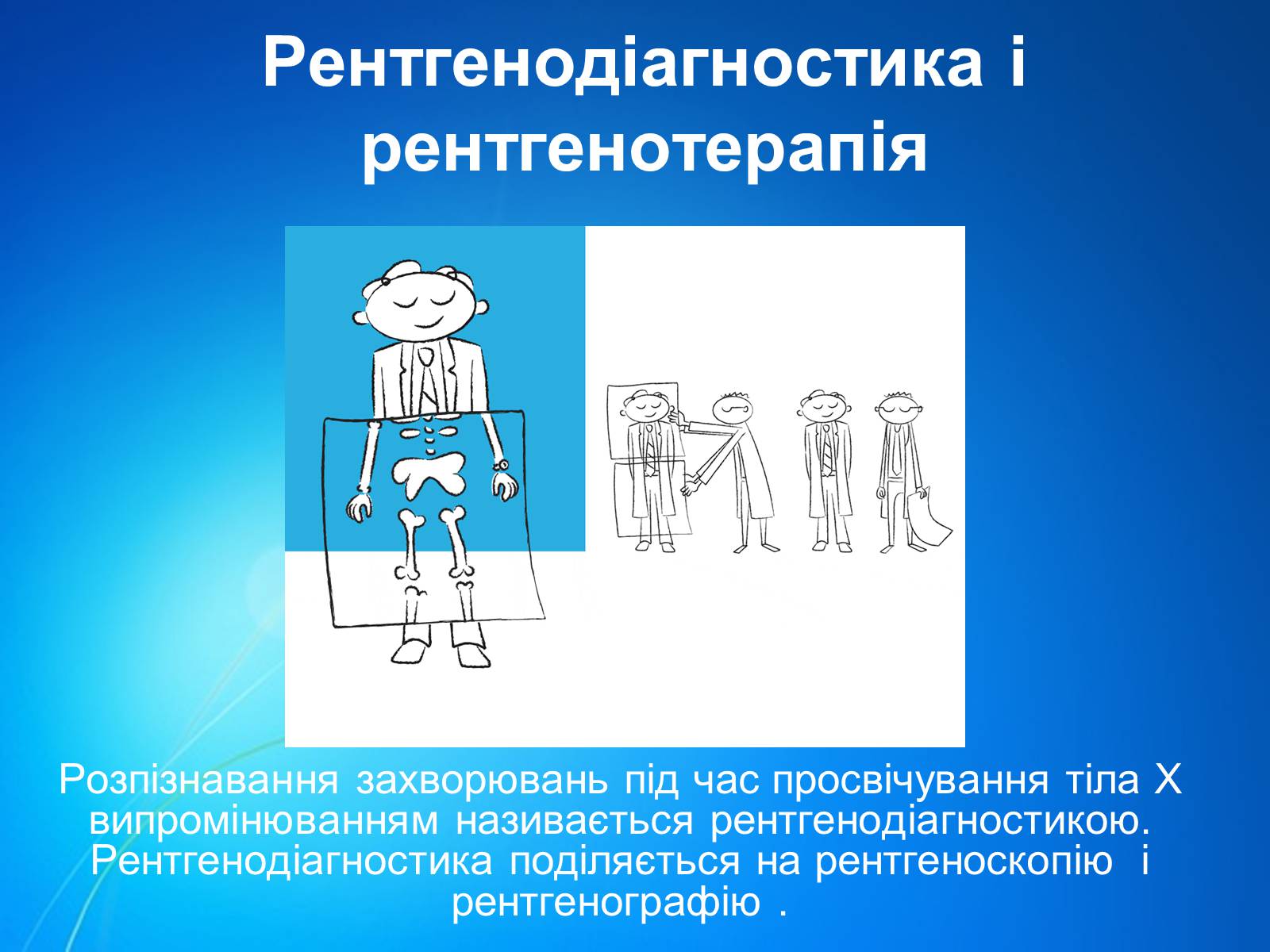 Рентгенодіагностика і рентгенотерапія

Розпізнавання захворювань під час просвічування тіла Х випромінюванням називається рентгенодіагностикою. Рентгенодіагностика поділяється на рентгеноскопію і рентгенографію .